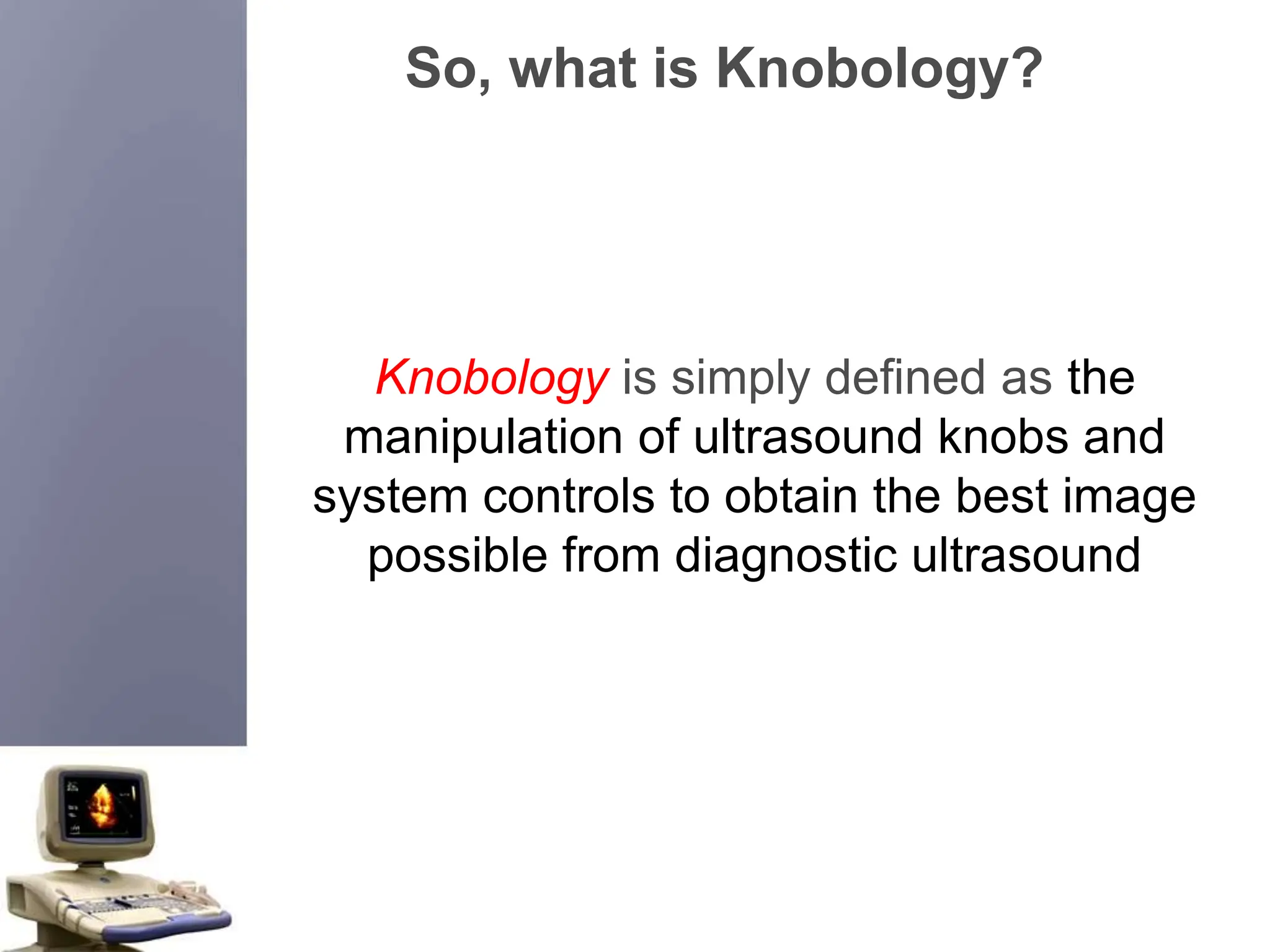 So, what is Knobology?

Knobology is simply defined as the manipulation of ultrasound knobs and system controls to obtain the best image possible from diagnostic ultrasound